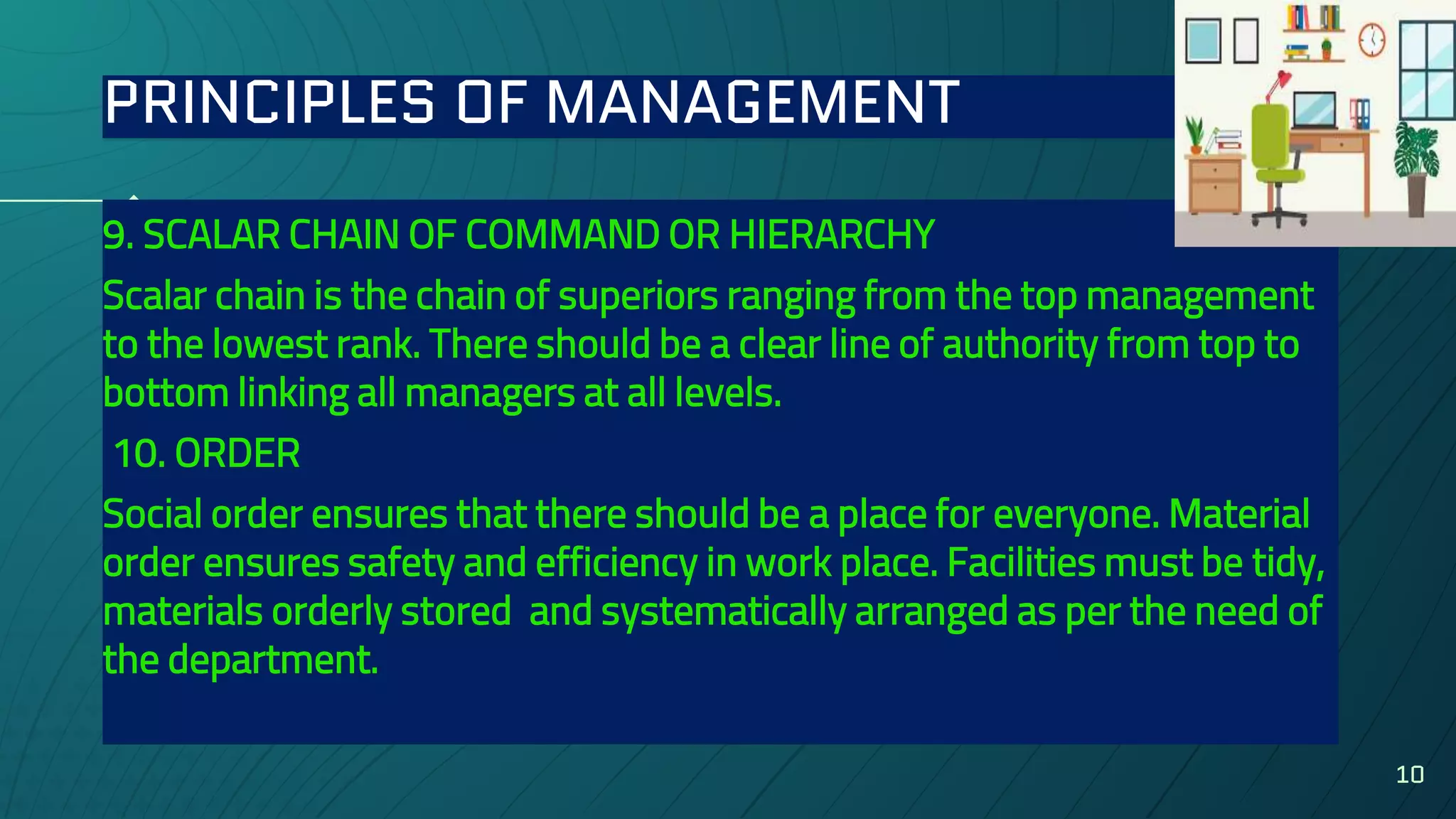 PRINCIPLES OF MANAGEMENT

9. SCALAR CHAIN OF COMMAND OR HIERARCHY

Scalar chain is the chain of superiors ranging from the top management to the lowest rank. There should be a clear line of authority from top to bottom linking all managers at all levels.

10. ORDER

Social order ensures that there should be a place for everyone. Material order ensures safety and efficiency in work place. Facilities must be tidy, materials orderly stored and systematically arranged as per the need of the department.

10